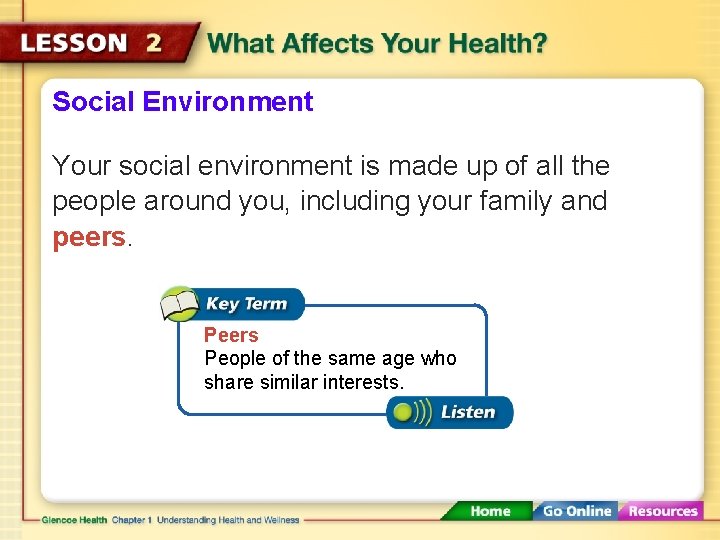 LESSON 2 What Affects Your Health?

Social Environment

Your social environment is made up of all the people around you, including your family and peers.

Key Term

Peers
People of the same age who share similar interests.

Listen

Glencoe Health Chapter 1 Understanding Health and Wellness

Home Go Online Resources